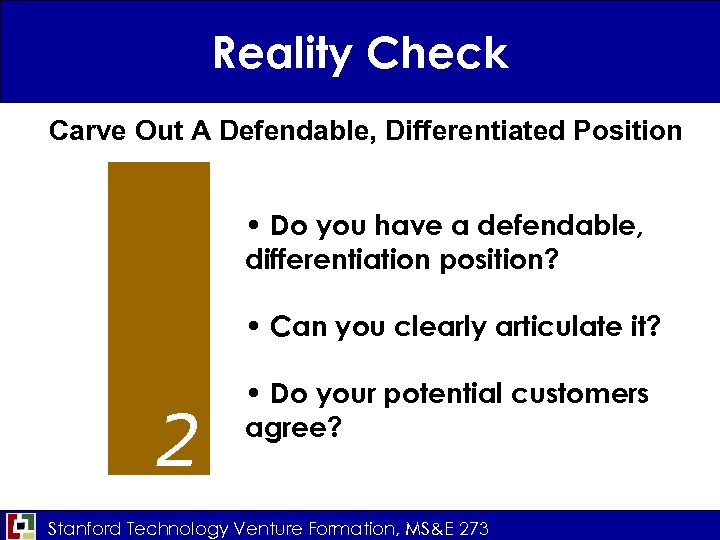 Reality Check

Carve Out A Defendable, Differentiated Position

2

• Do you have a defendable, differentiation position?

• Can you clearly articulate it?

• Do your potential customers agree?

Stanford Technology Venture Formation, MS&E 273